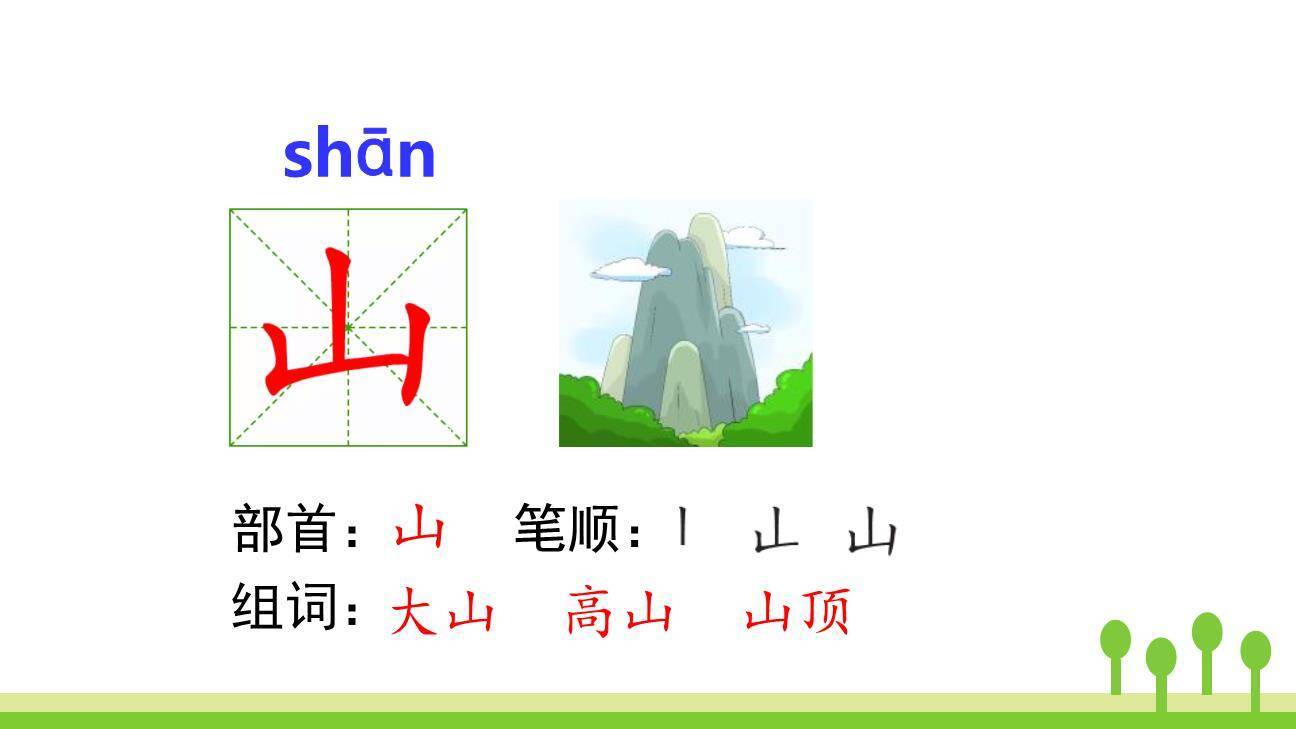 shān

山

部首：山　笔顺：丨　㇄　山

组词：大山　高山　山顶